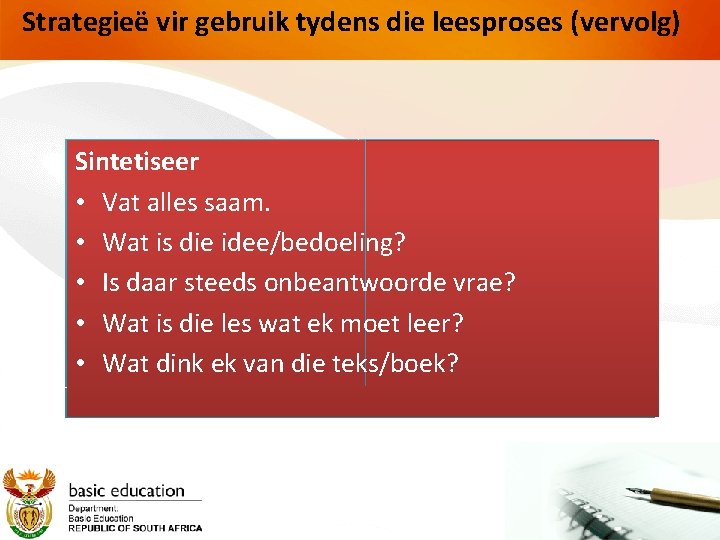 Strategieë vir gebruik tydens die leesproses (vervolg)

Sintetiseer
• Vat alles saam.
• Wat is die idee/bedoeling?
• Is daar steeds onbeantwoorde vrae?
• Wat is die les wat ek moet leer?
• Wat dink ek van die teks/boek?

basic education
Department:
Basic Education
REPUBLIC OF SOUTH AFRICA